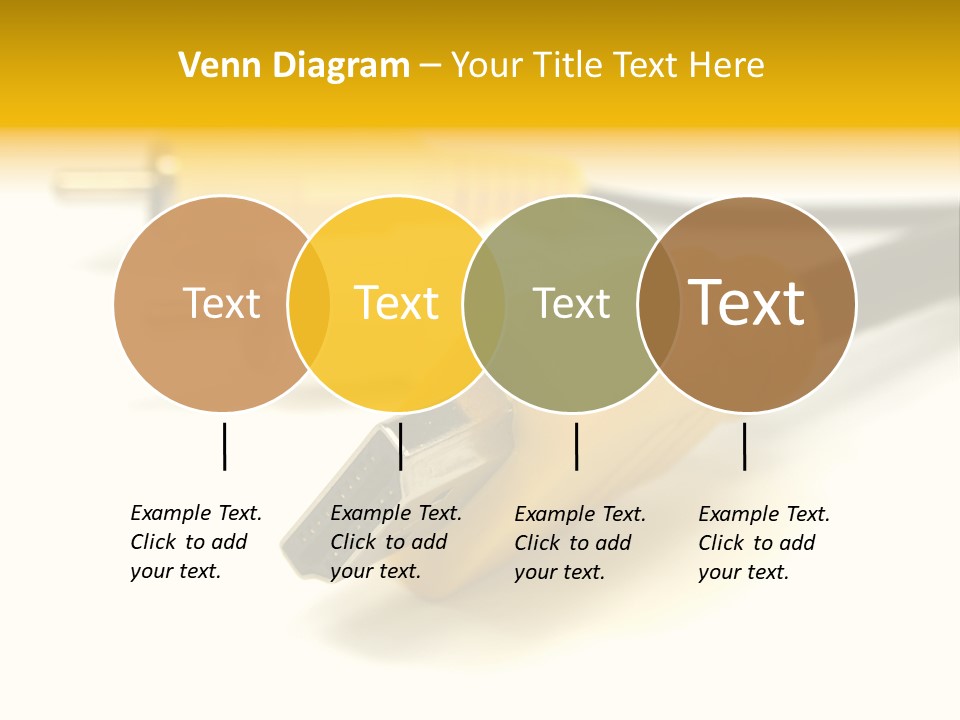 Venn Diagram – Your Title Text Here

Text

Text

Text

Text

Example Text. Click to add your text.

Example Text. Click to add your text.

Example Text. Click to add your text.

Example Text. Click to add your text.